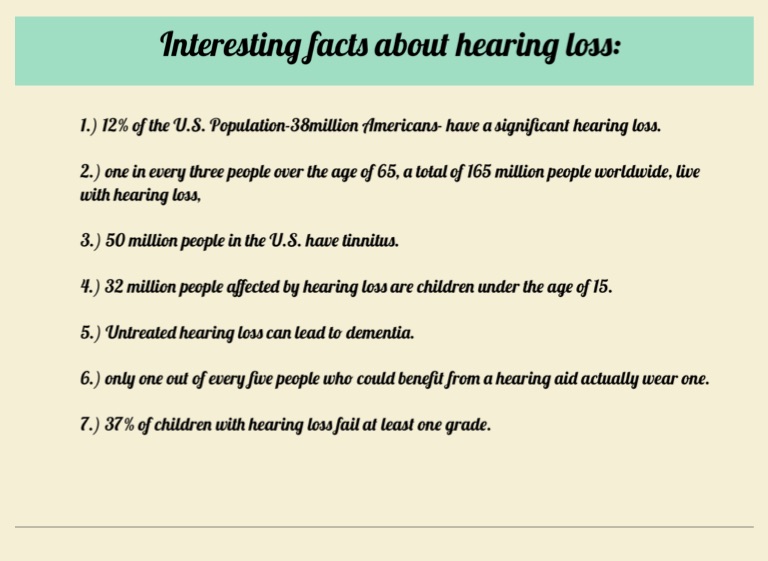 Interesting facts about hearing loss:

1.) 12% of the U.S. Population-38million Americans- have a significant hearing loss.

2.) one in every three people over the age of 65, a total of 165 million people worldwide, live with hearing loss,

3.) 50 million people in the U.S. have tinnitus.

4.) 32 million people affected by hearing loss are children under the age of 15.

5.) Untreated hearing loss can lead to dementia.

6.) only one out of every five people who could benefit from a hearing aid actually wear one.

7.) 37% of children with hearing loss fail at least one grade.